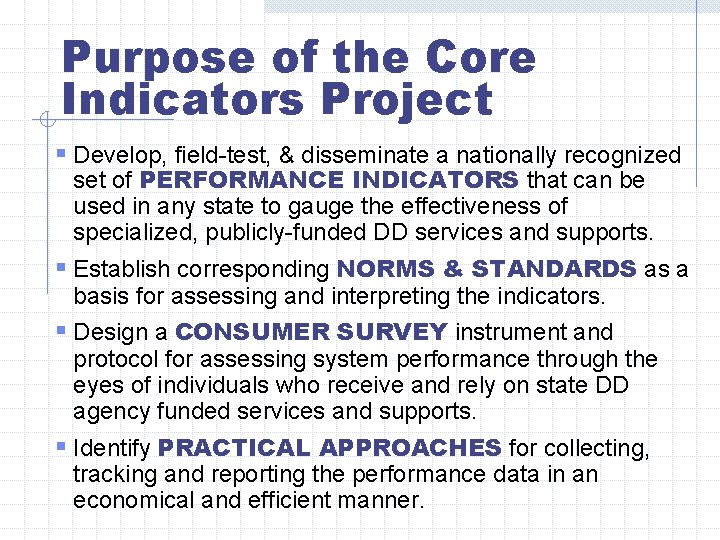 Purpose of the Core Indicators Project

▪ Develop, field-test, & disseminate a nationally recognized set of PERFORMANCE INDICATORS that can be used in any state to gauge the effectiveness of specialized, publicly-funded DD services and supports.

▪ Establish corresponding NORMS & STANDARDS as a basis for assessing and interpreting the indicators.

▪ Design a CONSUMER SURVEY instrument and protocol for assessing system performance through the eyes of individuals who receive and rely on state DD agency funded services and supports.

▪ Identify PRACTICAL APPROACHES for collecting, tracking and reporting the performance data in an economical and efficient manner.